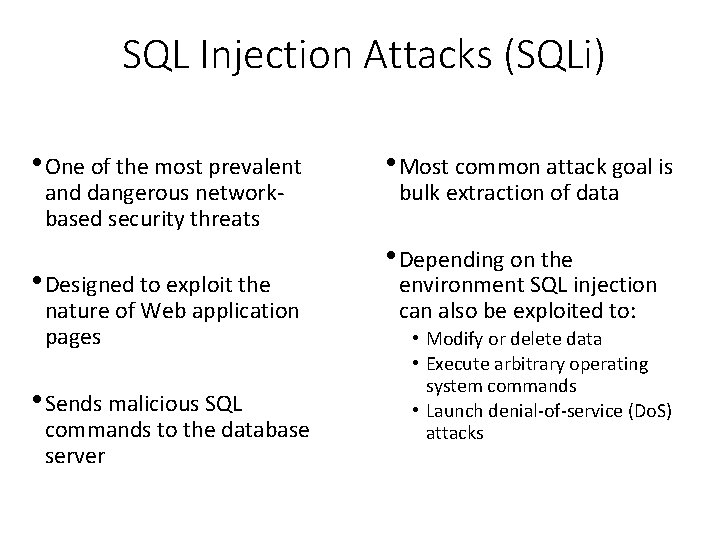 SQL Injection Attacks (SQLi)

• One of the most prevalent and dangerous network-based security threats

• Designed to exploit the nature of Web application pages

• Sends malicious SQL commands to the database server

• Most common attack goal is bulk extraction of data

• Depending on the environment SQL injection can also be exploited to:
  • Modify or delete data
  • Execute arbitrary operating system commands
  • Launch denial-of-service (DoS) attacks